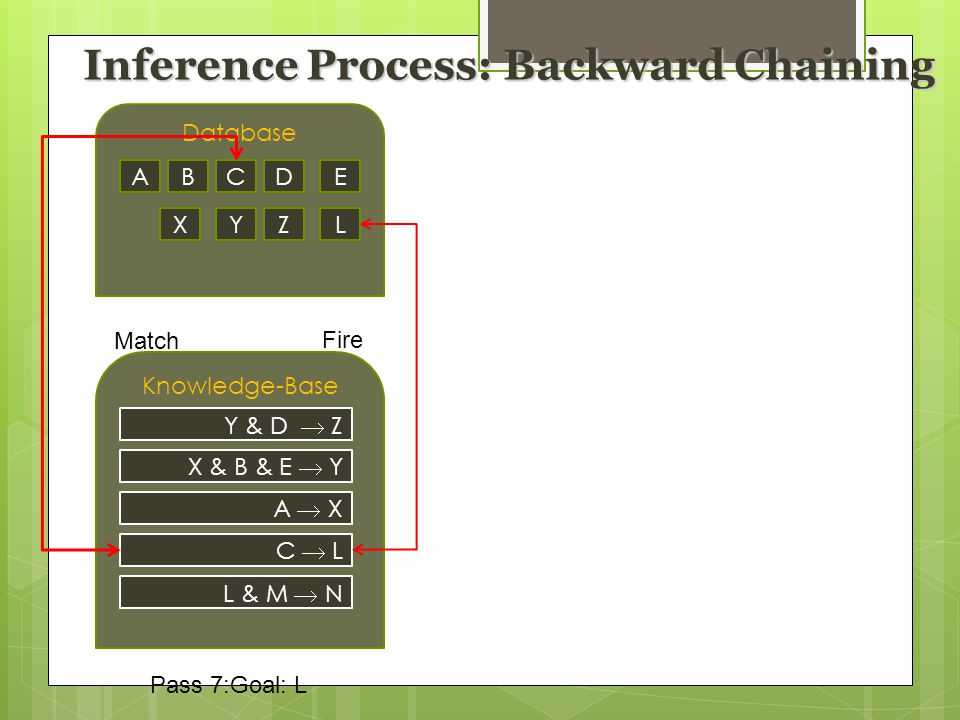 Inference Process: Backward Chaining

Database

A B C D E

X Y Z L

Match

Fire

Knowledge-Base

Y & D $\rightarrow$ Z

X & B & E $\rightarrow$ Y

A $\rightarrow$ X

C $\rightarrow$ L

L & M $\rightarrow$ N

Pass 7:Goal: L